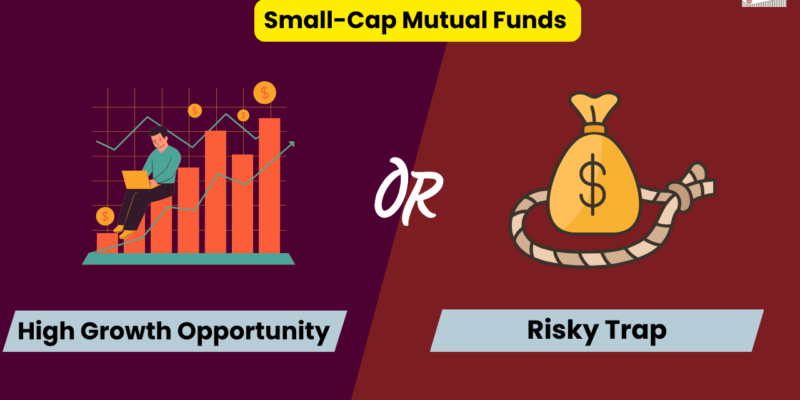 Small-Cap Mutual Funds

$

$

$

$

OR

$

High Growth Opportunity

Risky Trap